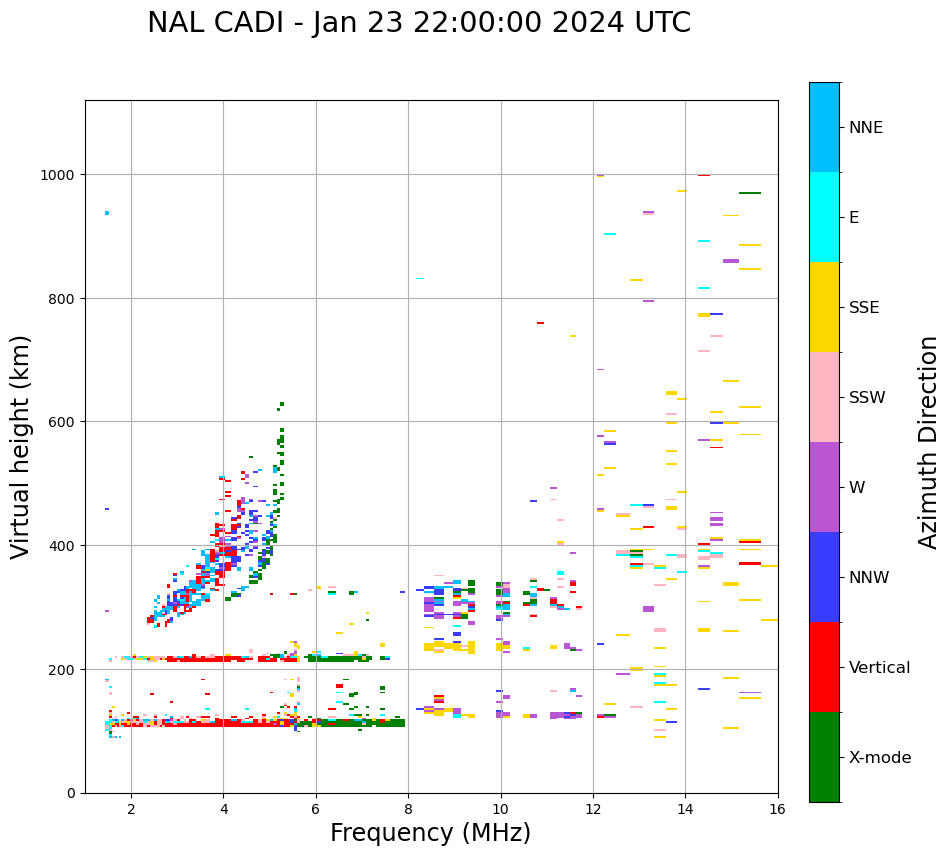 NAL CADI - Jan 23 22:00:00 2024 UTC

Virtual height (km)

1000
800
600
400
200
0

2
4
6
8
10
12
14
16

Frequency (MHz)

NNE
E
SSE
SSW
W
NNW
Vertical
X-mode

Azimuth Direction